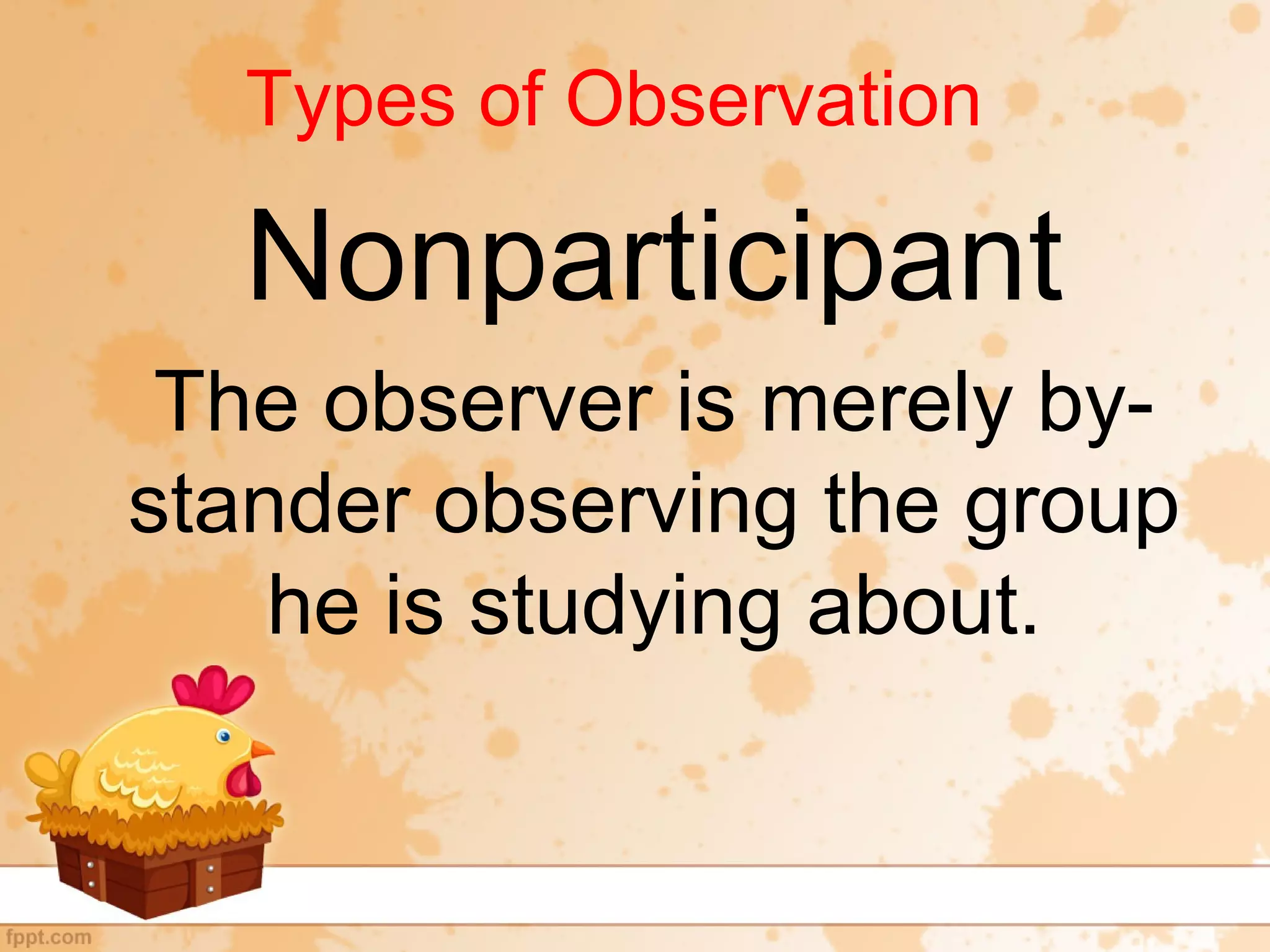 Types of Observation

Nonparticipant

The observer is merely by-stander observing the group he is studying about.

fppt.com